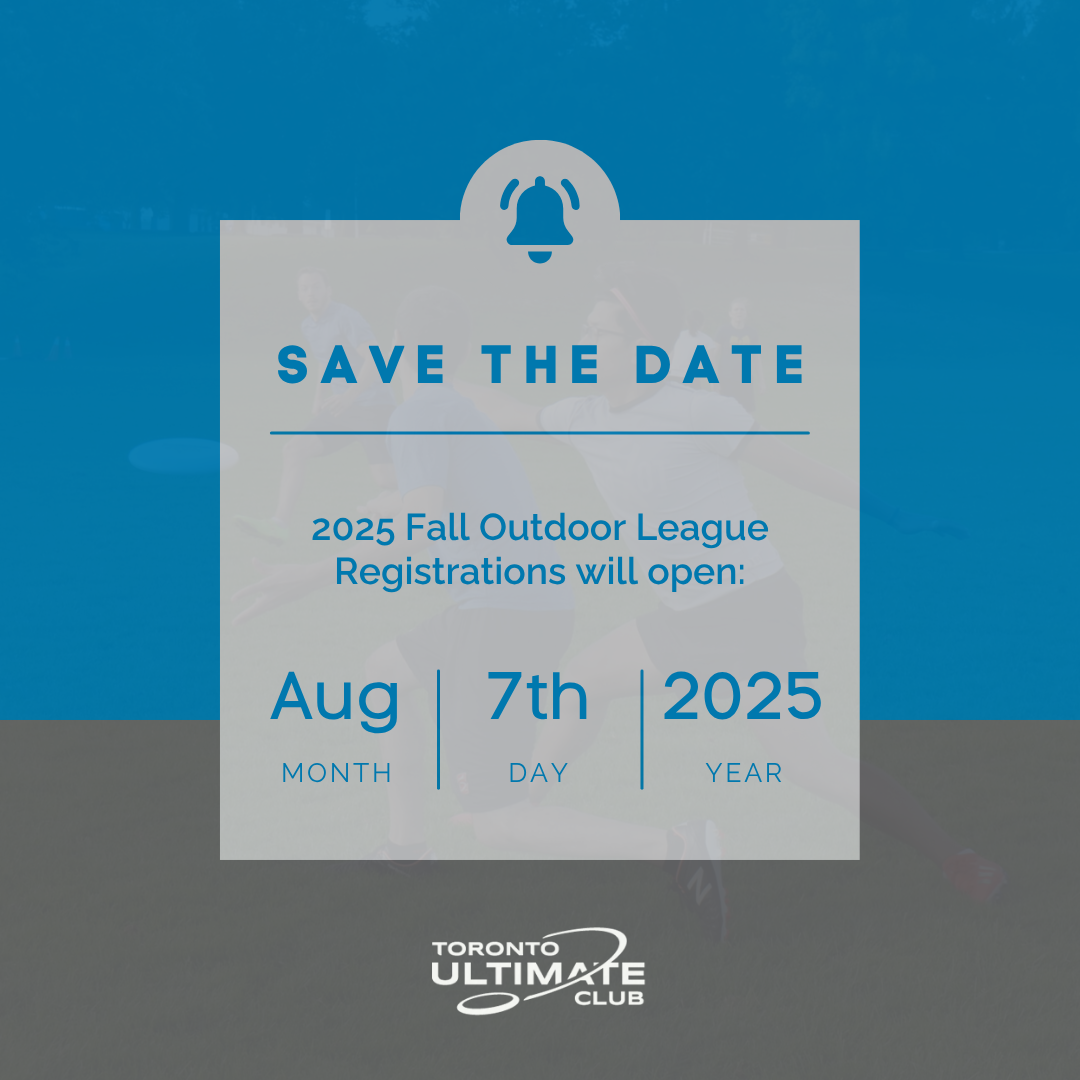 SAVE THE DATE

2025 Fall Outdoor League Registrations will open:

Aug
MONTH

7th
DAY

2025
YEAR

TORONTO ULTIMATE CLUB